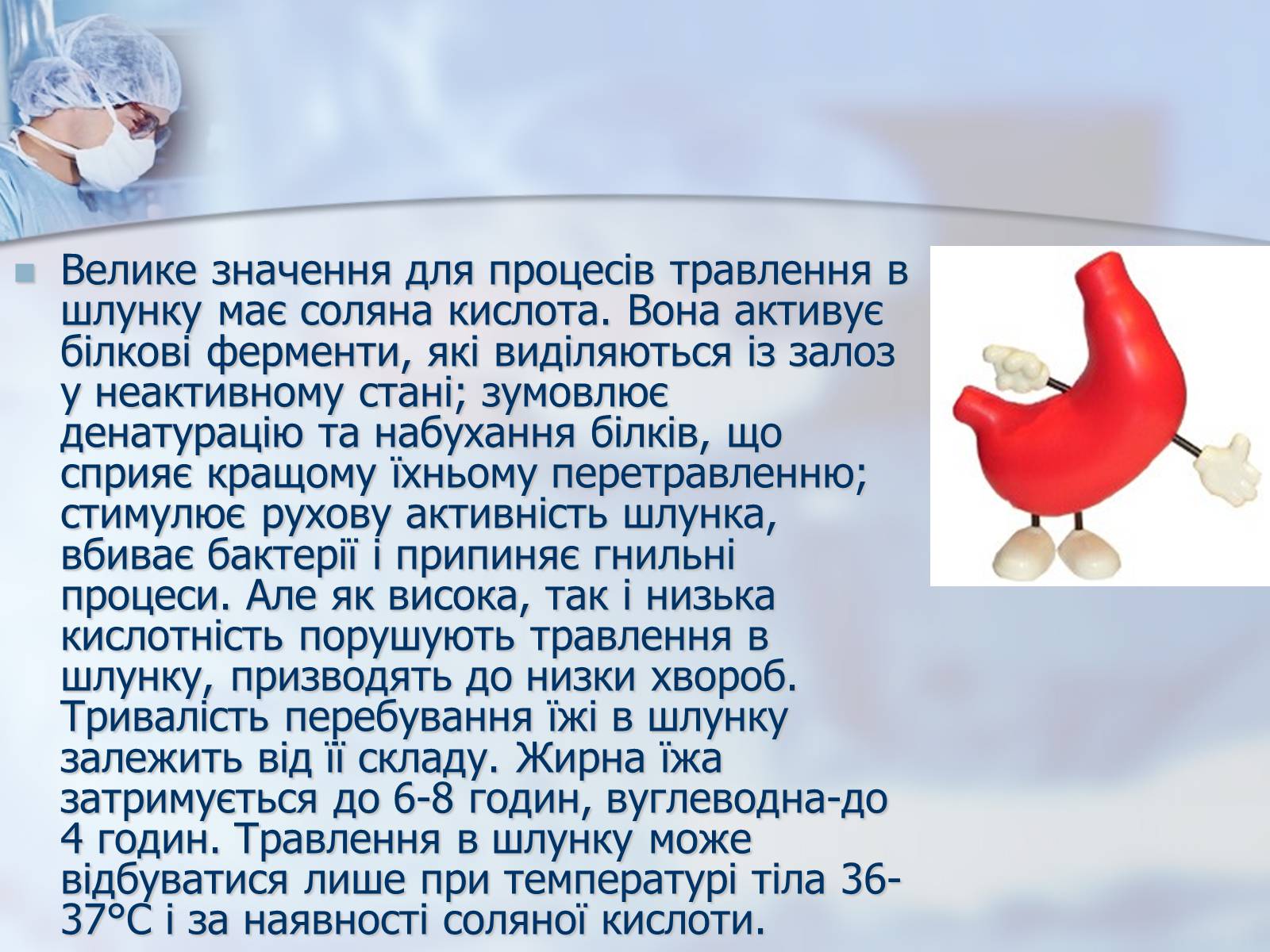 Велике значення для процесів травлення в шлунку має соляна кислота. Вона активує білкові ферменти, які виділяються із залоз у неактивному стані; зумовлює денатурацію та набухання білків, що сприяє кращому їхньому перетравленню; стимулює рухову активність шлунка, вбиває бактерії і припиняє гнильні процеси. Але як висока, так і низька кислотність порушують травлення в шлунку, призводять до низки хвороб. Тривалість перебування їжі в шлунку залежить від її складу. Жирна їжа затримується до 6-8 годин, вуглеводна-до 4 годин. Травлення в шлунку може відбуватися лише при температурі тіла 36-37°С і за наявності соляної кислоти.